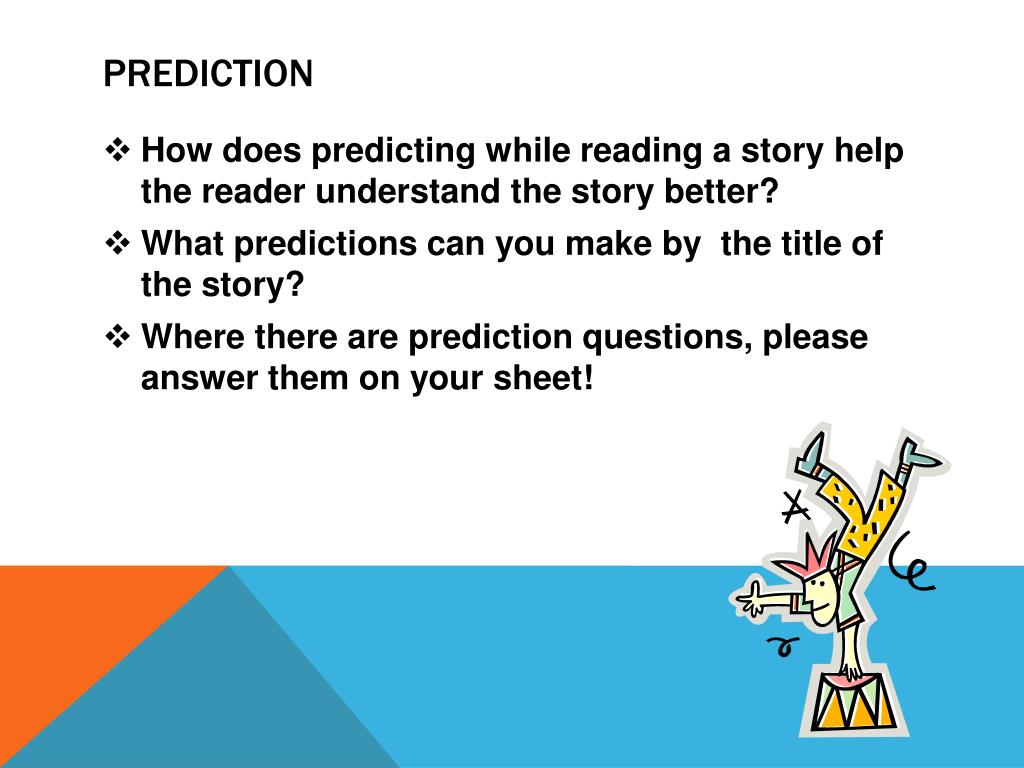 PREDICTION

❖ How does predicting while reading a story help the reader understand the story better?

❖ What predictions can you make by  the title of the story?

❖ Where there are prediction questions, please answer them on your sheet!